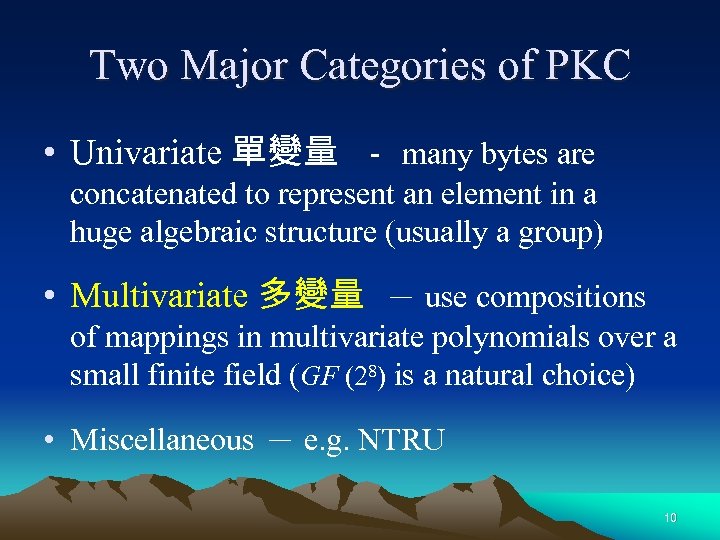 Two Major Categories of PKC

• Univariate 單變量 - many bytes are concatenated to represent an element in a huge algebraic structure (usually a group)

• Multivariate 多變量 — use compositions of mappings in multivariate polynomials over a small finite field ($GF(2^8)$ is a natural choice)

• Miscellaneous — e.g. NTRU

10